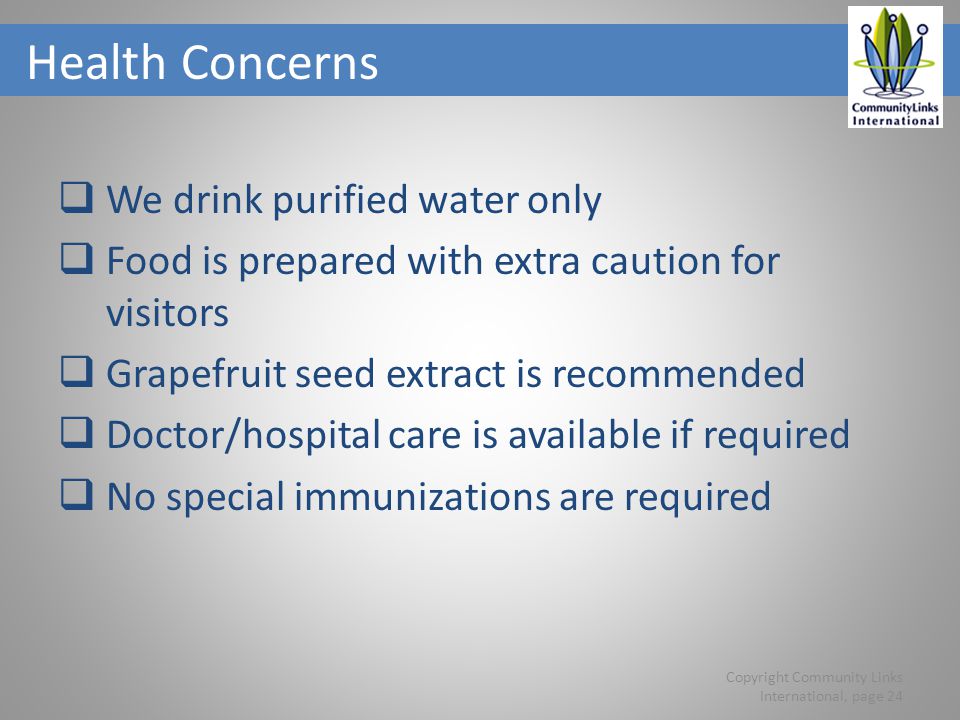 Health Concerns

CommunityLinks International

❑ We drink purified water only
❑ Food is prepared with extra caution for visitors
❑ Grapefruit seed extract is recommended
❑ Doctor/hospital care is available if required
❑ No special immunizations are required

Copyright Community Links International, page 24